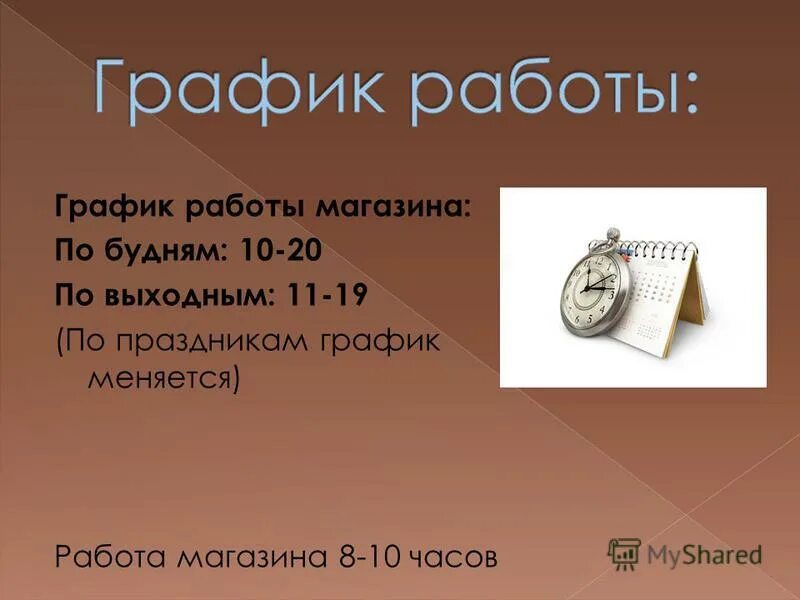 График работы:

График работы магазина:
По будням: 10-20
По выходным: 11-19
(По праздникам график меняется)

Работа магазина 8-10 часов

MyShared